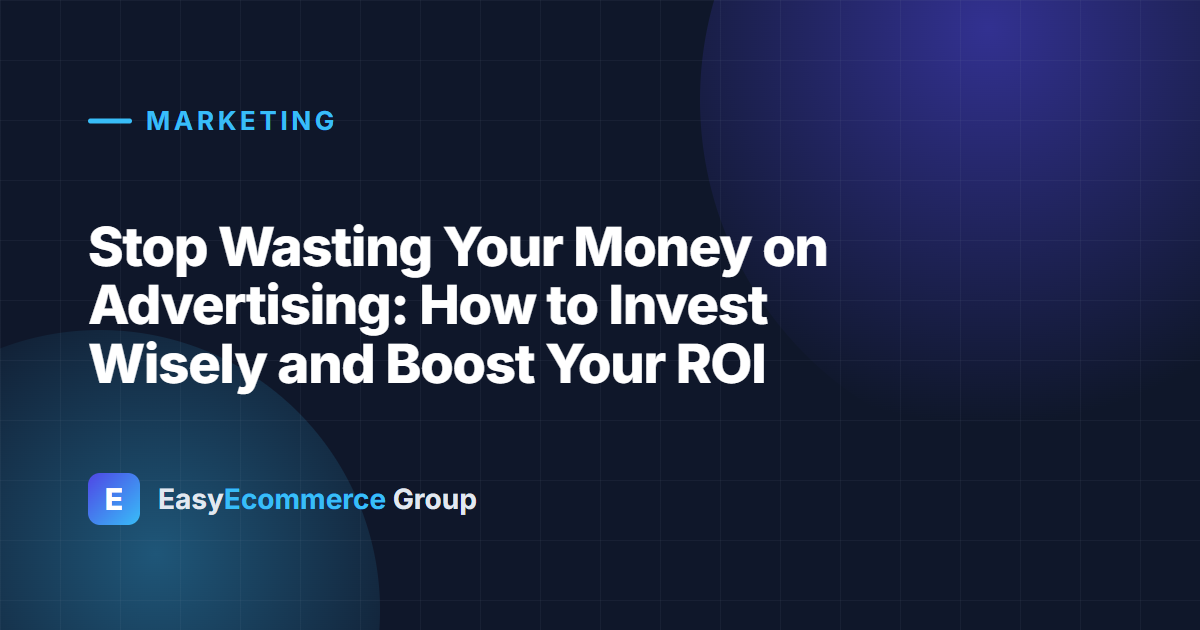 MARKETING

Stop Wasting Your Money on Advertising: How to Invest Wisely and Boost Your ROI

E

EasyEcommerce Group